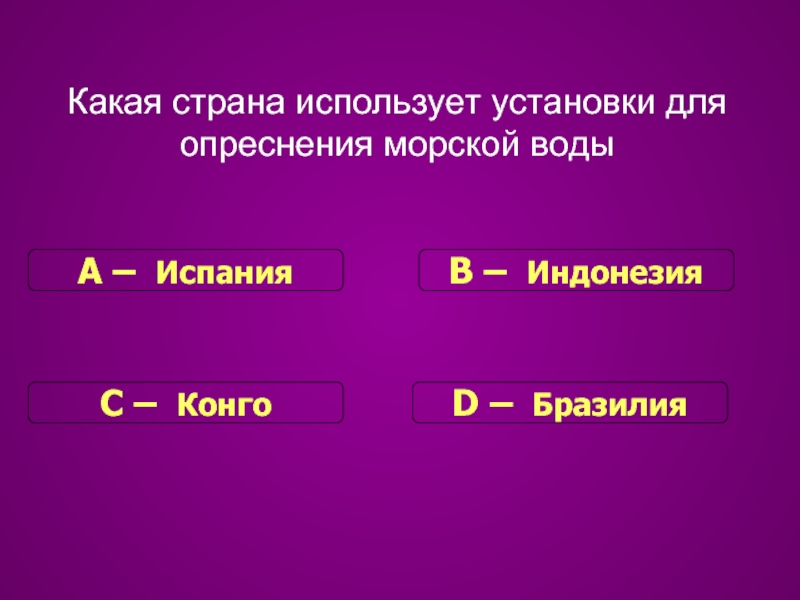 Какая страна использует установки для опреснения морской воды

A – Испания

B – Индонезия

C – Конго

D – Бразилия